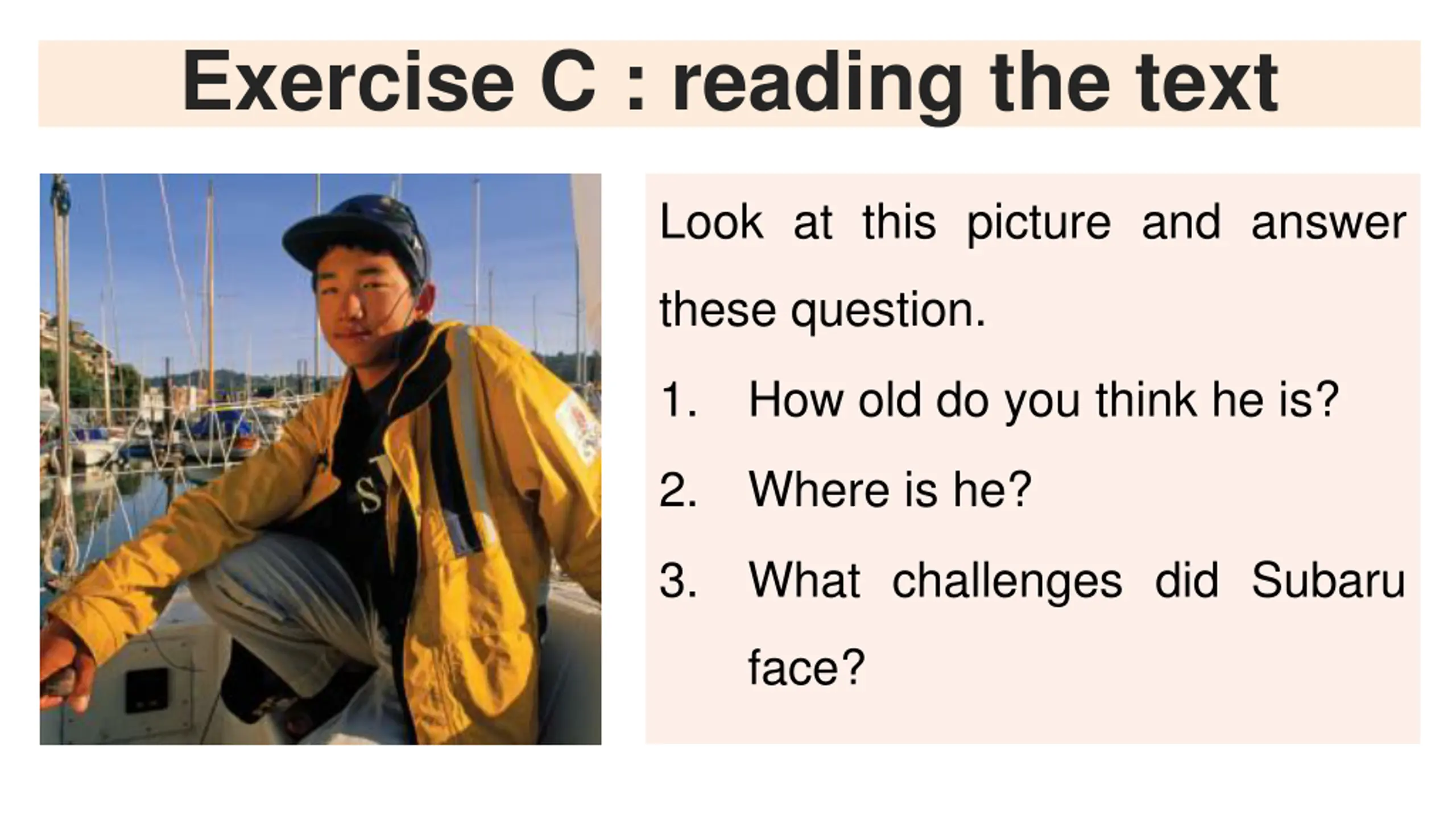 Exercise C : reading the text

Look at this picture and answer these question.

1. How old do you think he is?

2. Where is he?

3. What challenges did Subaru face?